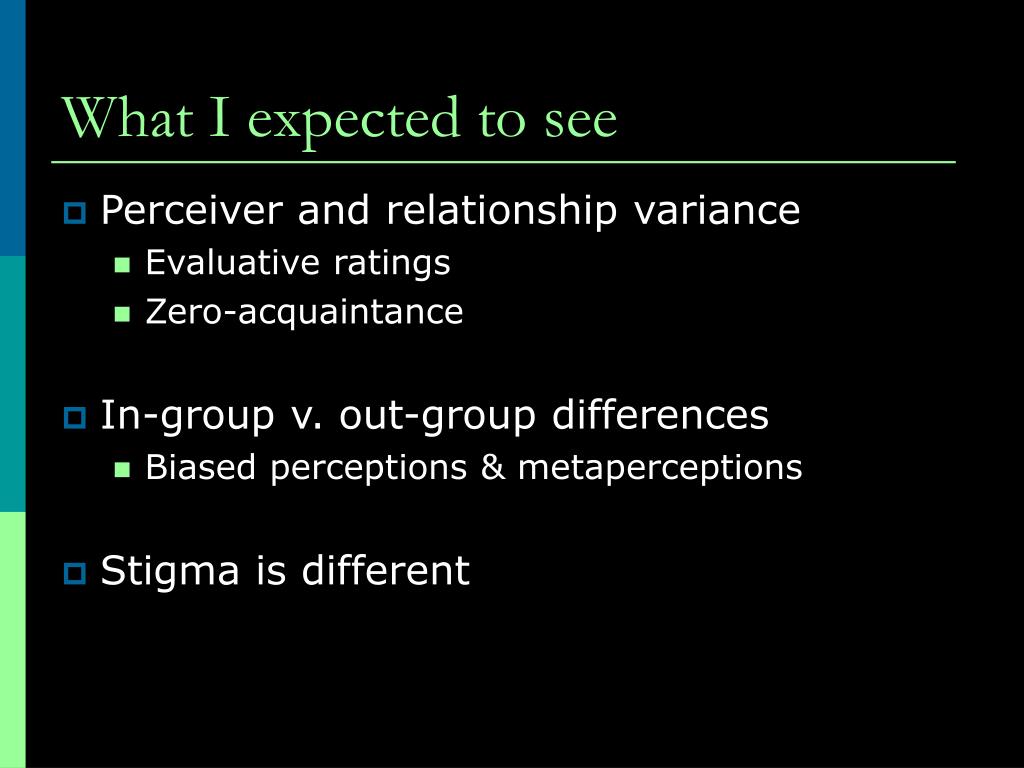 What I expected to see

Perceiver and relationship variance
Evaluative ratings
Zero-acquaintance

In-group v. out-group differences
Biased perceptions & metaperceptions

Stigma is different